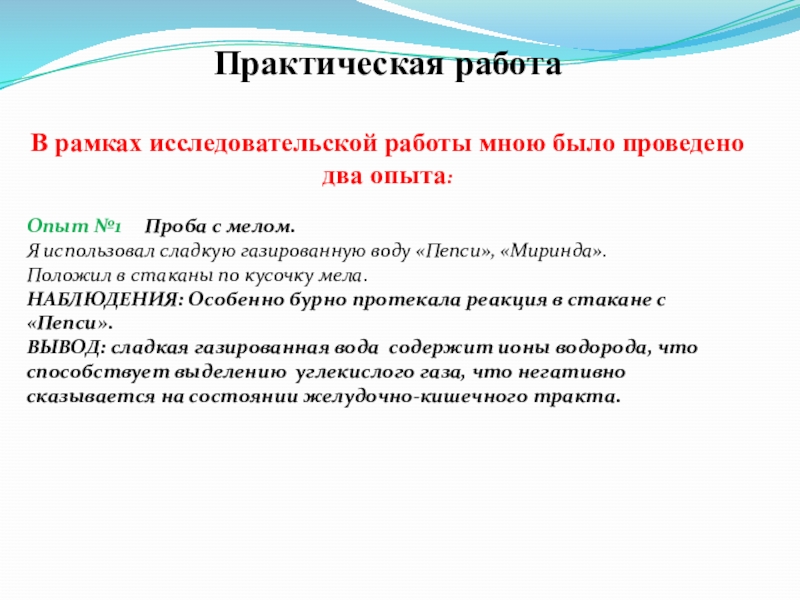 Практическая работа

В рамках исследовательской работы мною было проведено два опыта:

Опыт №1 Проба с мелом.
Я использовал сладкую газированную воду «Пепси», «Миринда».
Положил в стаканы по кусочку мела.
НАБЛЮДЕНИЯ: Особенно бурно протекала реакция в стакане с «Пепси».
ВЫВОД: сладкая газированная вода содержит ионы водорода, что способствует выделению углекислого газа, что негативно сказывается на состоянии желудочно-кишечного тракта.